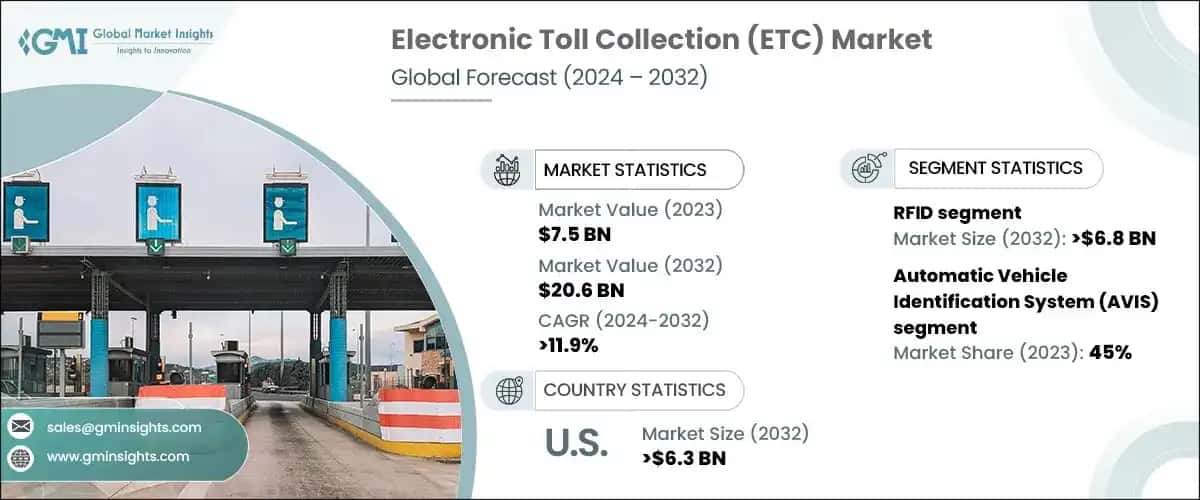 GMI Global Market Insights
Insights to Innovation

Electronic Toll Collection (ETC) Market
Global Forecast (2024 – 2032)

MARKET STATISTICS

Market Value (2023)
$7.5 BN

Market Value (2032)
$20.6 BN

CAGR (2024-2032)
>11.9%

COUNTRY STATISTICS

U.S.
Market Size (2032)
>$6.3 BN

SEGMENT STATISTICS

RFID segment
Market Size (2032): >$6.8 BN

Automatic Vehicle Identification System (AVIS) segment
Market Share (2023): 45%

sales@gminsights.com
www.gminsights.com